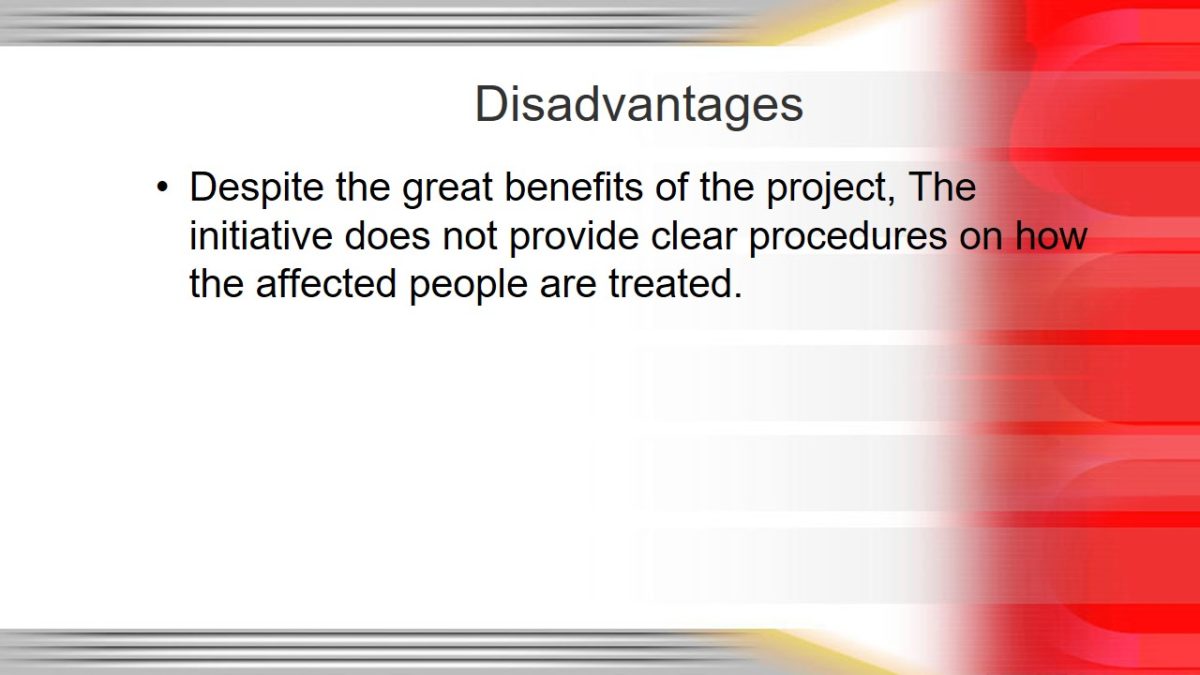 Disadvantages

• Despite the great benefits of the project, The initiative does not provide clear procedures on how the affected people are treated.